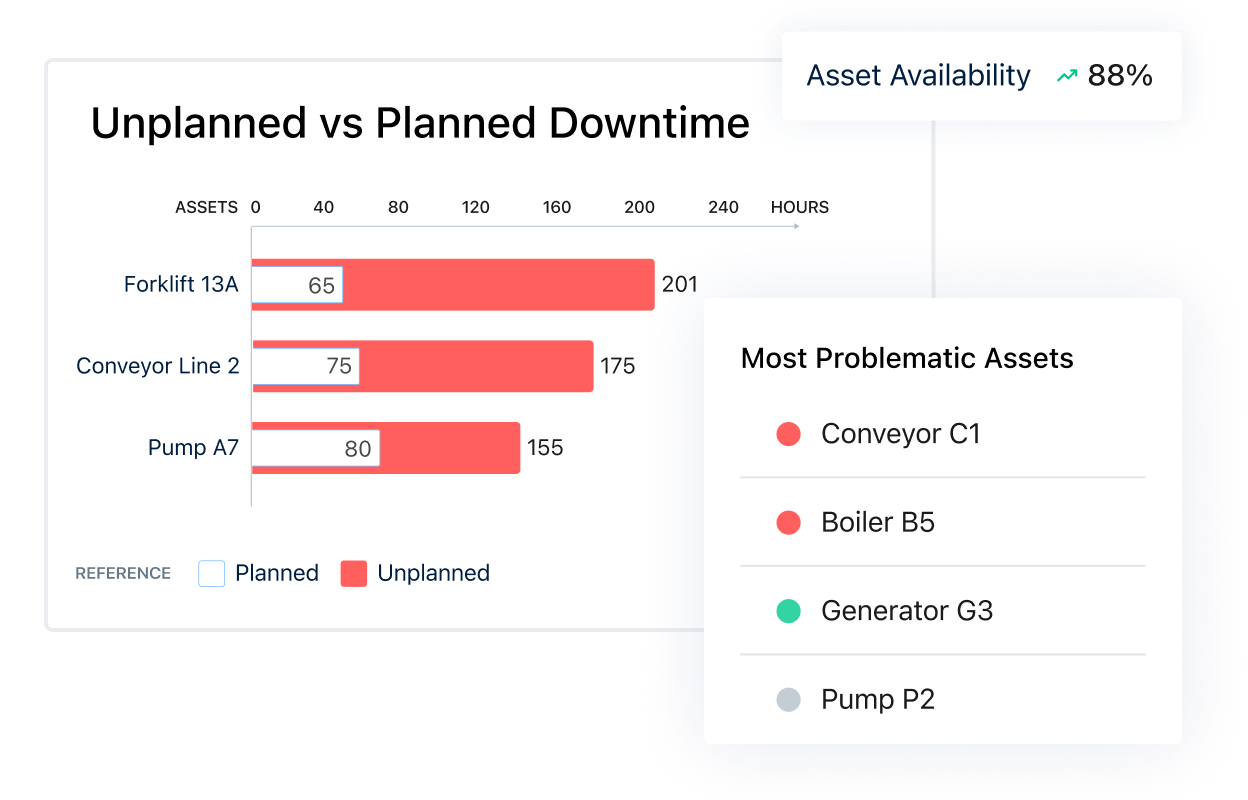 Asset Availability 88%

Unplanned vs Planned Downtime

ASSETS 0 40 80 120 160 200 240 HOURS

Forklift 13A 65 201

Conveyor Line 2 75 175

Pump A7 80 155

REFERENCE Planned Unplanned

Most Problematic Assets

Conveyor C1

Boiler B5

Generator G3

Pump P2